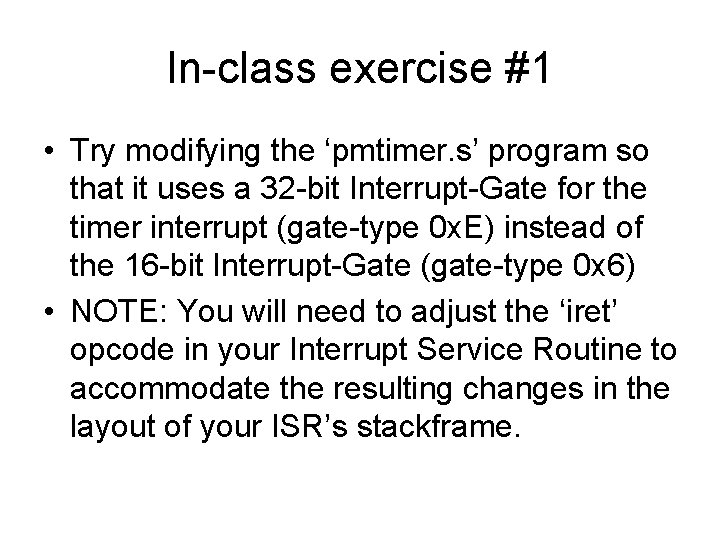 In-class exercise #1

• Try modifying the ‘pmtimer.s’ program so that it uses a 32-bit Interrupt-Gate for the timer interrupt (gate-type 0xE) instead of the 16-bit Interrupt-Gate (gate-type 0x6)

• NOTE: You will need to adjust the ‘iret’ opcode in your Interrupt Service Routine to accommodate the resulting changes in the layout of your ISR’s stackframe.